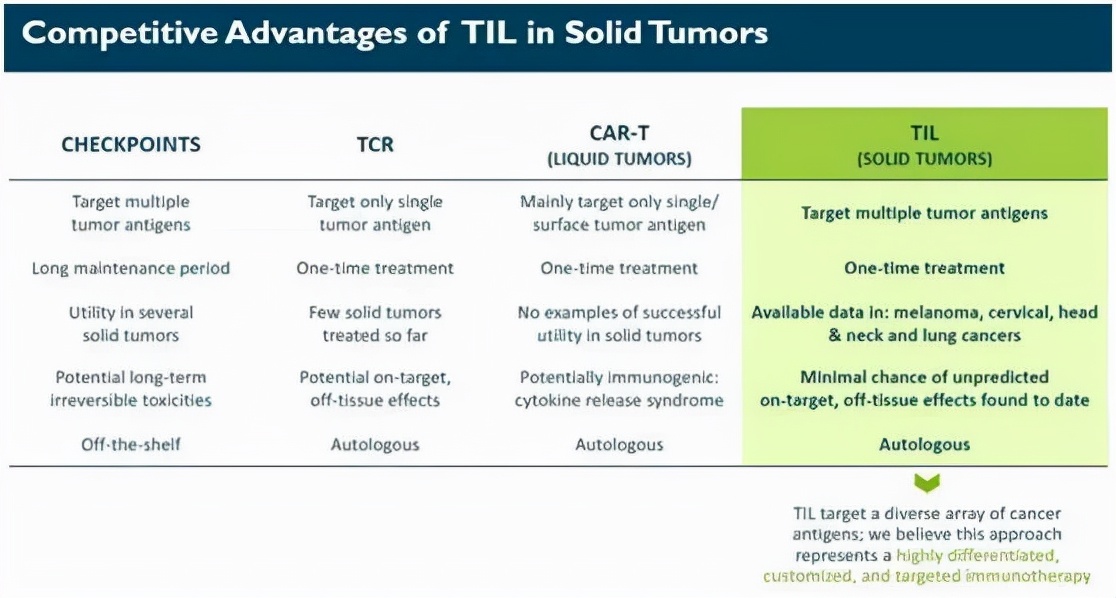 Competitive Advantages of TIL in Solid Tumors

| CHECKPOINTS | TCR | CAR-T (LIQUID TUMORS) | TIL (SOLID TUMORS) |
|---|---|---|---|
| Target multiple tumor antigens | Target only single tumor antigen | Mainly target only single/ surface tumor antigen | Target multiple tumor antigens |
| Long maintenance period | One-time treatment | One-time treatment | One-time treatment |
| Utility in several solid tumors | Few solid tumors treated so far | No examples of successful utility in solid tumors | Available data in: melanoma, cervical, head & neck and lung cancers |
| Potential long-term irreversible toxicities | Potential on-target, off-tissue effects | Potentially immunogenic: cytokine release syndrome | Minimal chance of unpredicted on-target, off-tissue effects found to date |
| Off-the-shelf | Autologous | Autologous | Autologous |

TIL target a diverse array of cancer antigens; we believe this approach represents a highly differentiated, customized, and targeted immunotherapy